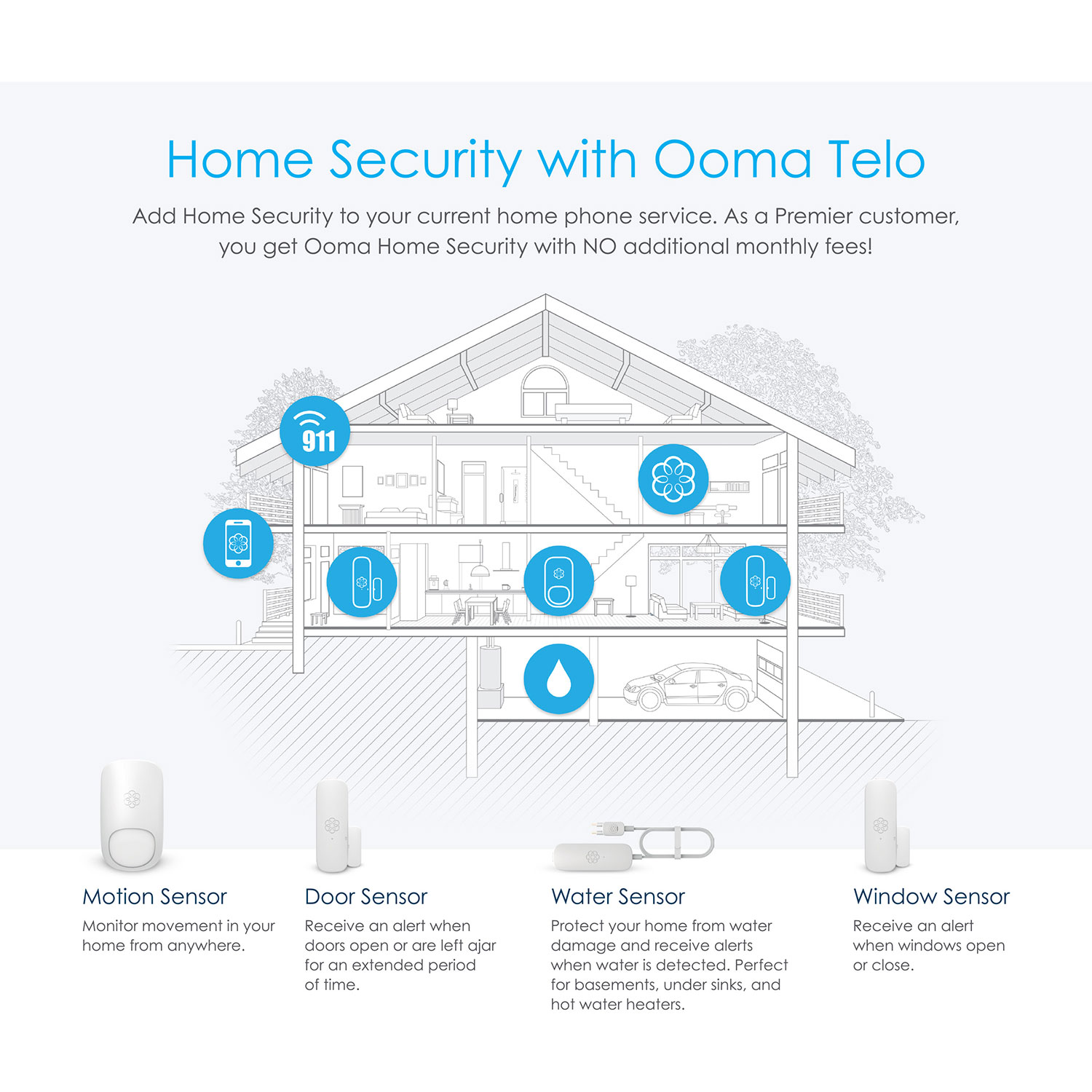 Home Security with Ooma Telo

Add Home Security to your current home phone service. As a Premier customer, you get Ooma Home Security with NO additional monthly fees!

911

Motion Sensor

Monitor movement in your home from anywhere.

Door Sensor

Receive an alert when doors open or are left ajar for an extended period of time.

Water Sensor

Protect your home from water damage and receive alerts when water is detected. Perfect for basements, under sinks, and hot water heaters.

Window Sensor

Receive an alert when windows open or close.